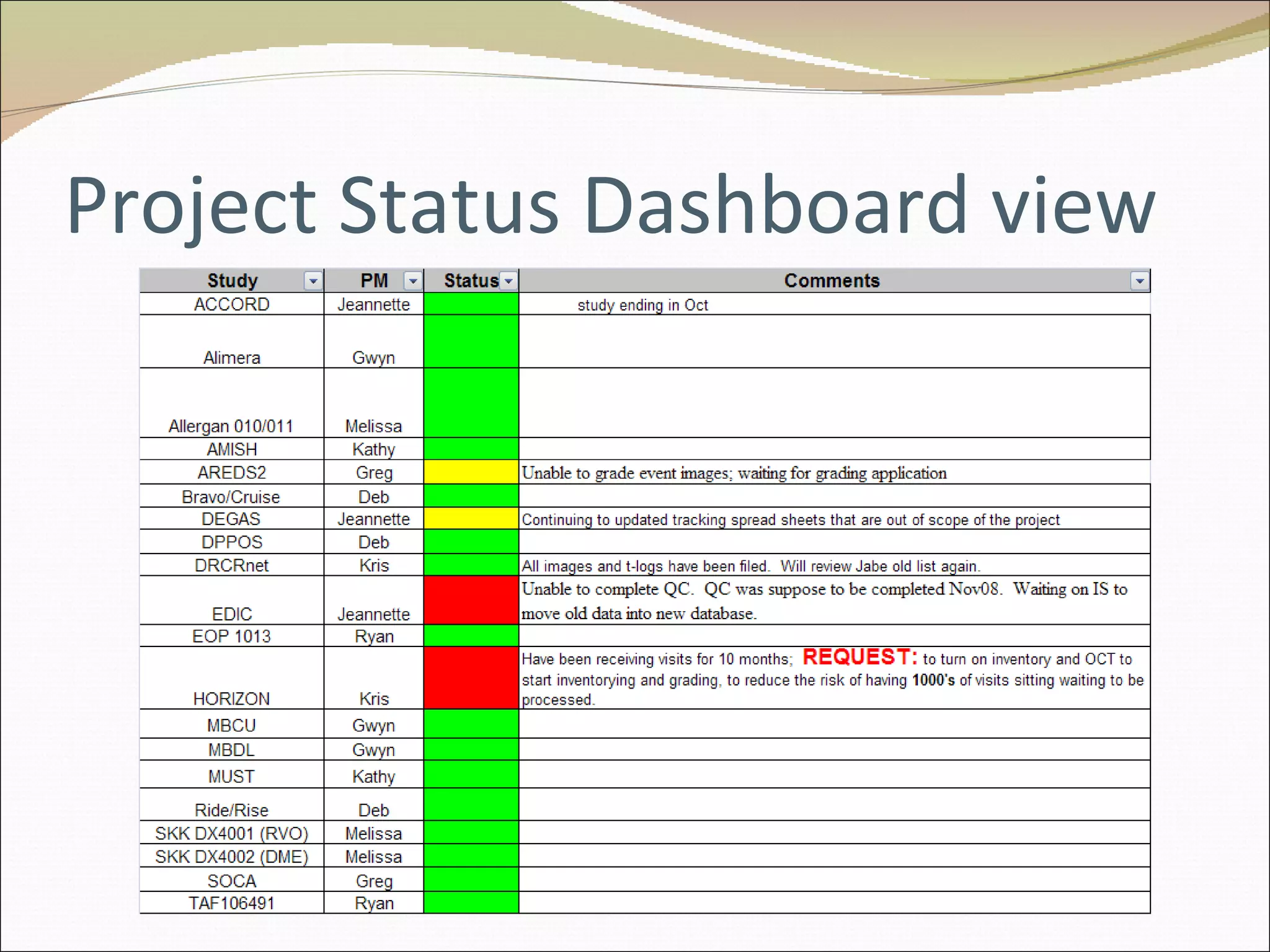 Project Status Dashboard view

| Study | PM | Status | Comments |
|---|---|---|---|
| ACCORD | Jeannette | | study ending in Oct |
| Alimera | Gwyn | | |
| Allergan 010/011 | Melissa | | |
| AMISH | Kathy | | |
| AREDS2 | Greg | | Unable to grade event images; waiting for grading application |
| Bravo/Cruise | Deb | | |
| DEGAS | Jeannette | | Continuing to updated tracking spread sheets that are out of scope of the project |
| DPPOS | Deb | | |
| DRCRnet | Kris | | All images and t-logs have been filed. Will review Jabe old list again. |
| EDIC | Jeannette | | Unable to complete QC. QC was suppose to be completed Nov08. Waiting on IS to move old data into new database. |
| EOP 1013 | Ryan | | |
| HORIZON | Kris | | Have been receiving visits for 10 months; REQUEST: to turn on inventory and OCT to start inventorying and grading, to reduce the risk of having 1000's of visits sitting waiting to be processed. |
| MBCU | Gwyn | | |
| MBDL | Gwyn | | |
| MUST | Kathy | | |
| Ride/Rise | Deb | | |
| SKK DX4001 (RVO) | Melissa | | |
| SKK DX4002 (DME) | Melissa | | |
| SOCA | Greg | | |
| TAF106491 | Ryan | | |